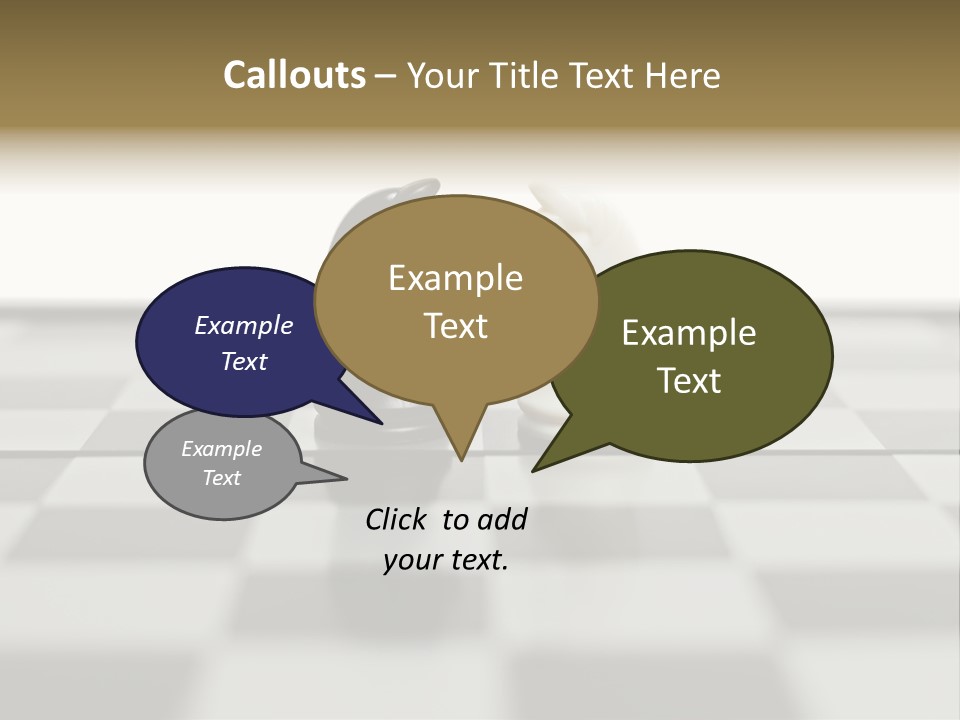 Callouts – Your Title Text Here

Example Text

Example Text

Example Text

Example Text

Click to add your text.